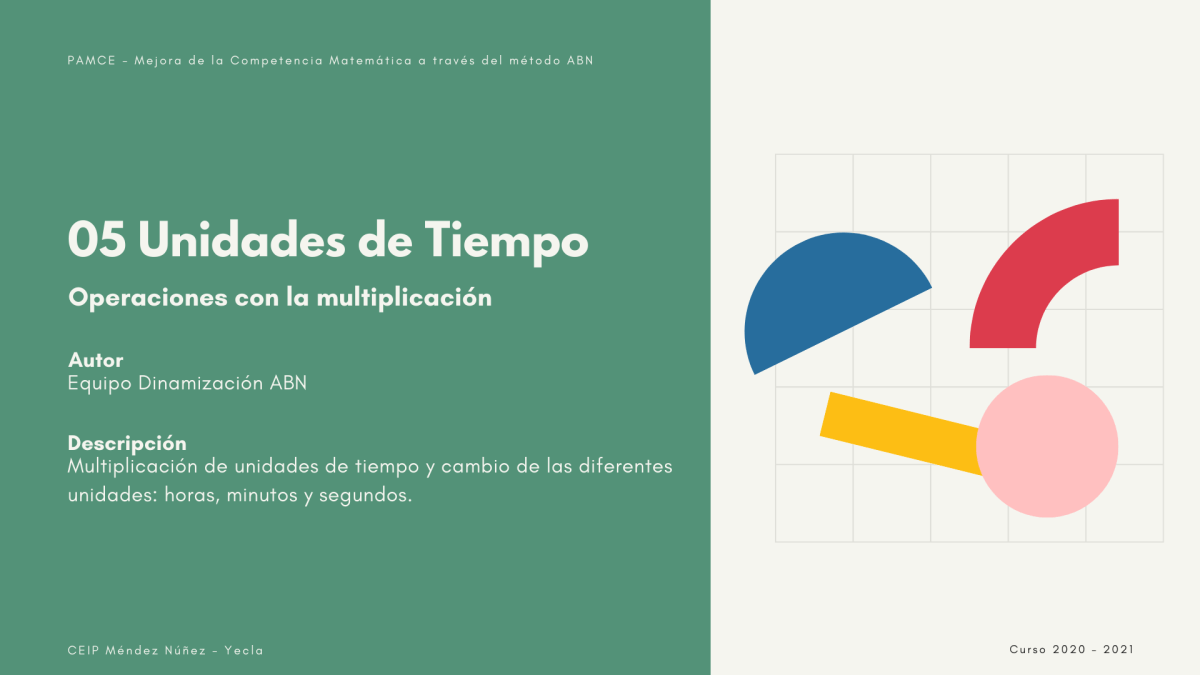 PAMCE - Mejora de la Competencia Matemática a través del método ABN

05 Unidades de Tiempo

Operaciones con la multiplicación

Autor
Equipo Dinamización ABN

Descripción
Multiplicación de unidades de tiempo y cambio de las diferentes unidades: horas, minutos y segundos.

CEIP Méndez Núñez - Yecla

Curso 2020 - 2021